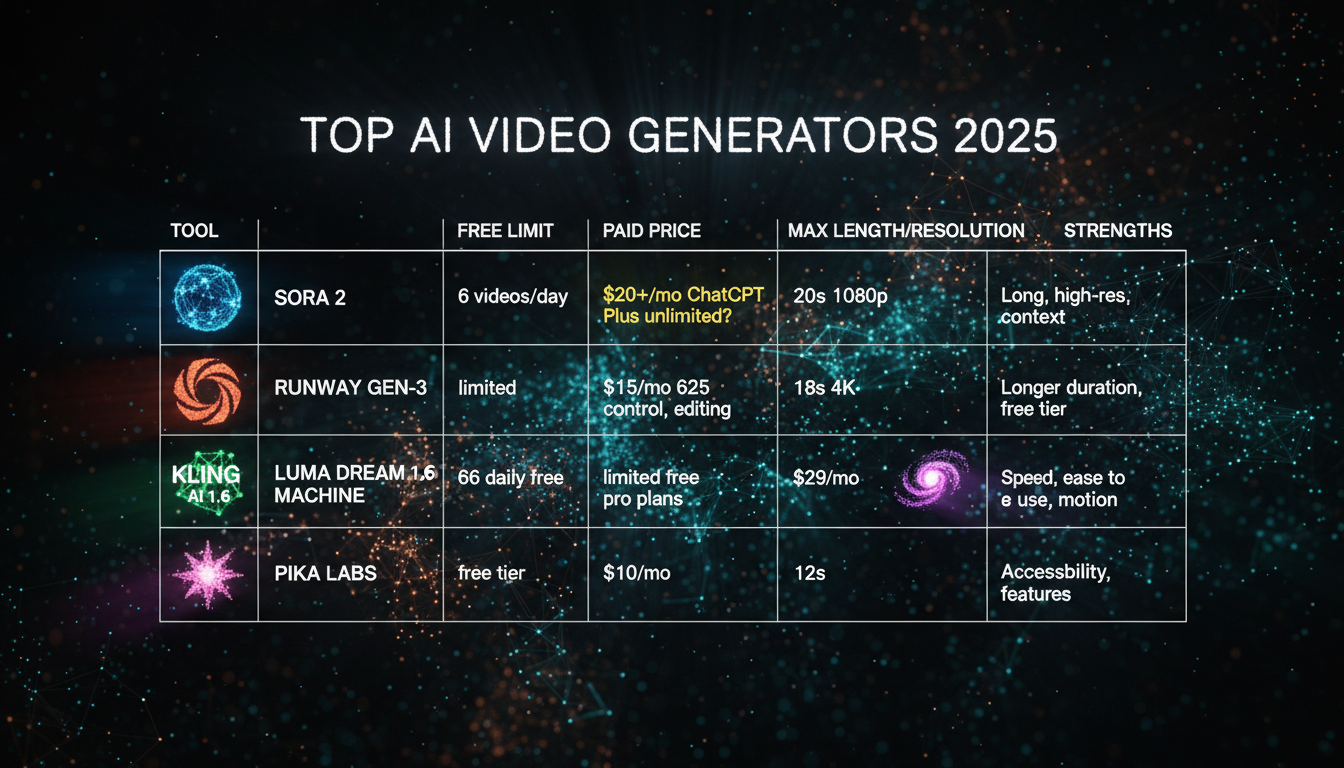 TOP AI VIDEO GENERATORS 2025

| TOOL | | FREE LIMIT | PAID PRICE | MAX LENGTH/RESOLUTION | STRENGTHS |
|---|---|---|---|---|---|
| | SORA 2 | 6 videos/day | $20+/mo ChatCPT Plus unlimited? | 20s 1080p | Long, high-res, context |
| | RUNWAY GEN-3 | limited | $15/mo 625 control, editing | 18s 4K | Longer duration, free tier |
| KLING AI 1.6 | LUMA DREAM 1.6 MACHINE | 66 daily free | limited free pro plans | $29/mo | Speed, ease to e use, motion |
| | PIKA LABS | free tier | $10/mo | 12s | Accessbility, features |